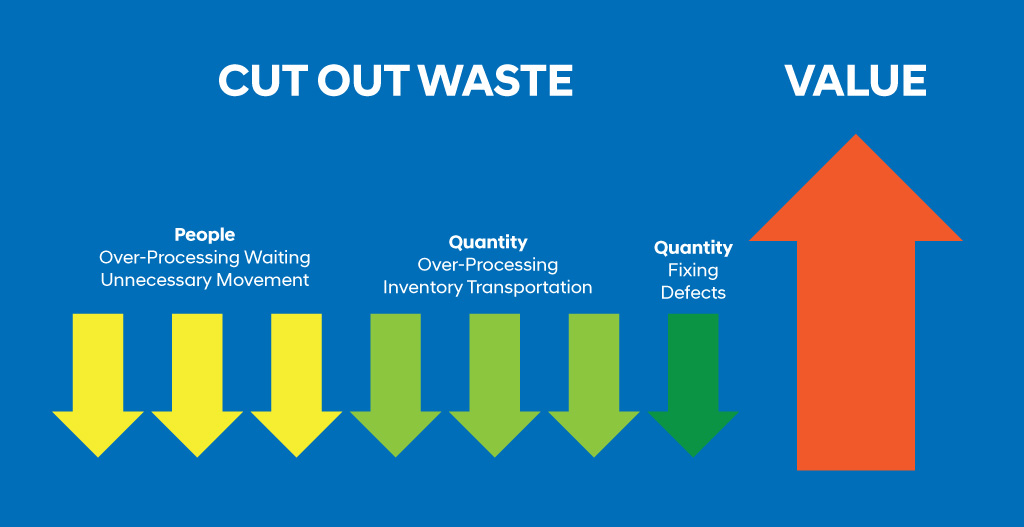 CUT OUT WASTE

VALUE

**People**
Over-Processing Waiting
Unnecessary Movement

**Quantity**
Over-Processing
Inventory Transportation

**Quantity**
Fixing
Defects